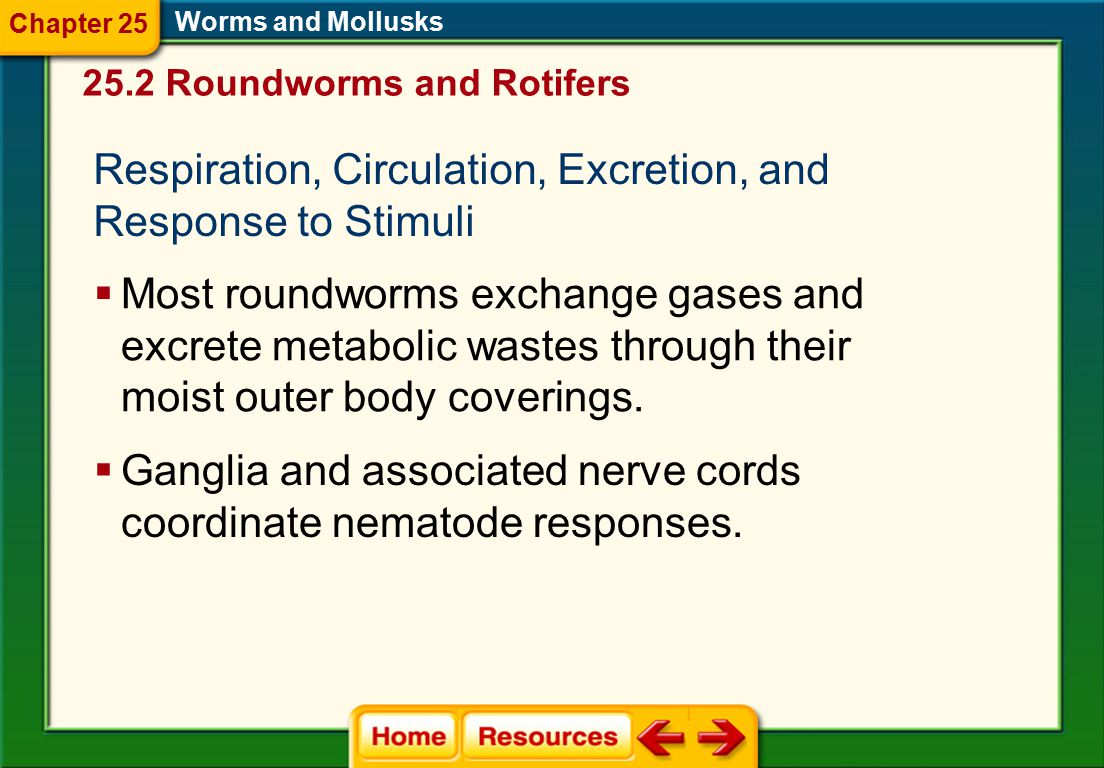 Chapter 25 Worms and Mollusks

25.2 Roundworms and Rotifers

Respiration, Circulation, Excretion, and Response to Stimuli

▪ Most roundworms exchange gases and excrete metabolic wastes through their moist outer body coverings.

▪ Ganglia and associated nerve cords coordinate nematode responses.

Home Resources